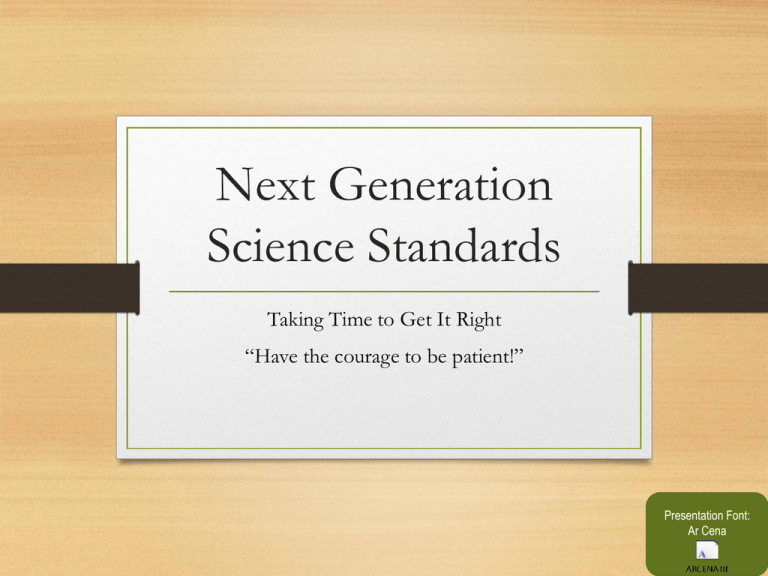 Next Generation Science Standards

Taking Time to Get It Right

“Have the courage to be patient!”

Presentation Font: Ar Cena

ARCENA.ttf